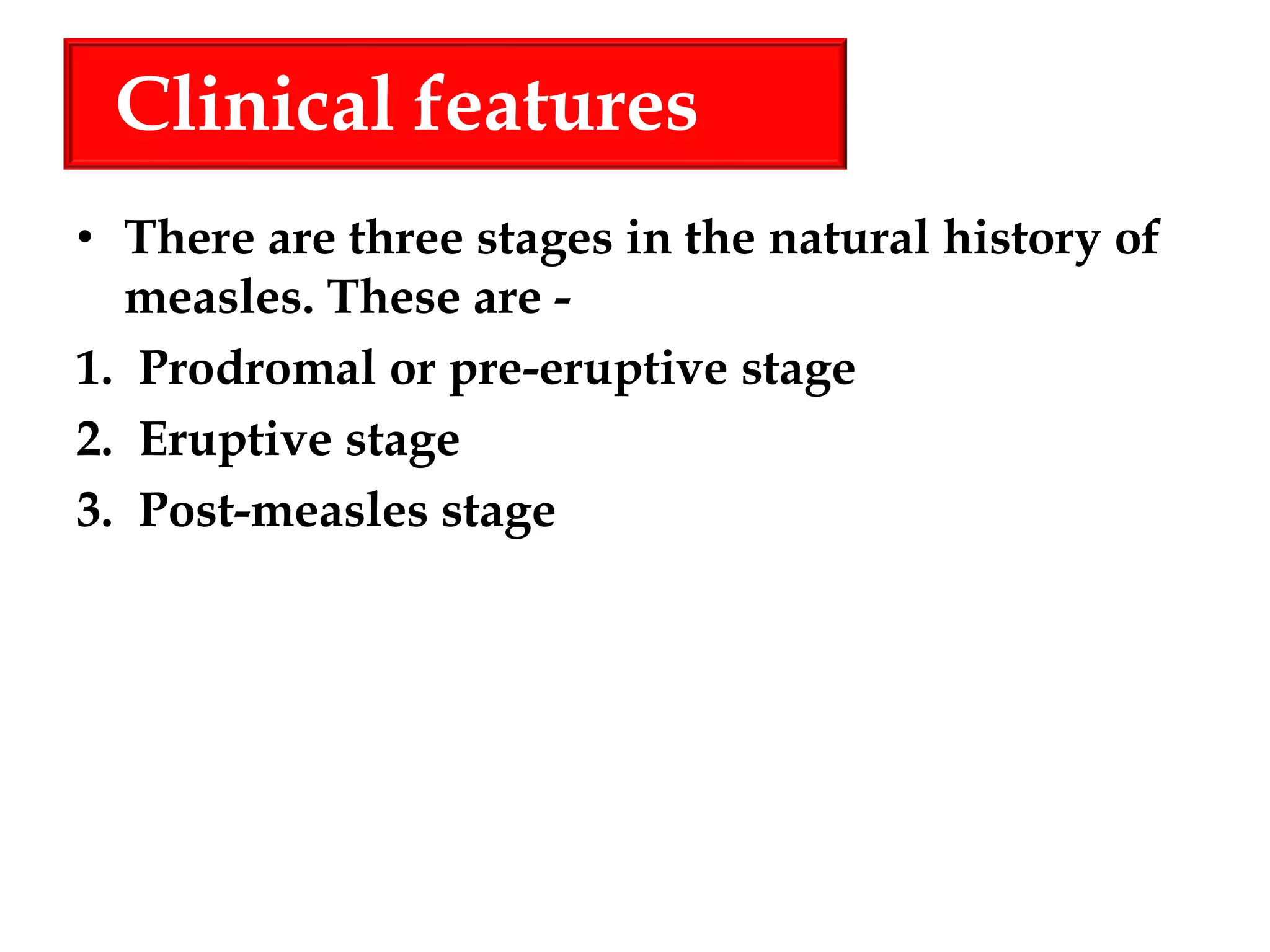 Clinical features

• There are three stages in the natural history of measles. These are -

1. Prodromal or pre-eruptive stage
2. Eruptive stage
3. Post-measles stage